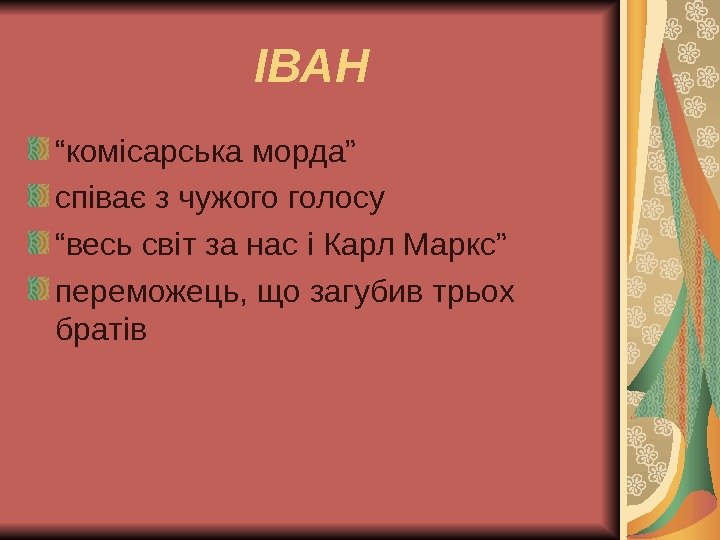 ІВАН

“комісарська морда”

співає з чужого голосу

“весь світ за нас і Карл Маркс”

переможець, що загубив трьох братів